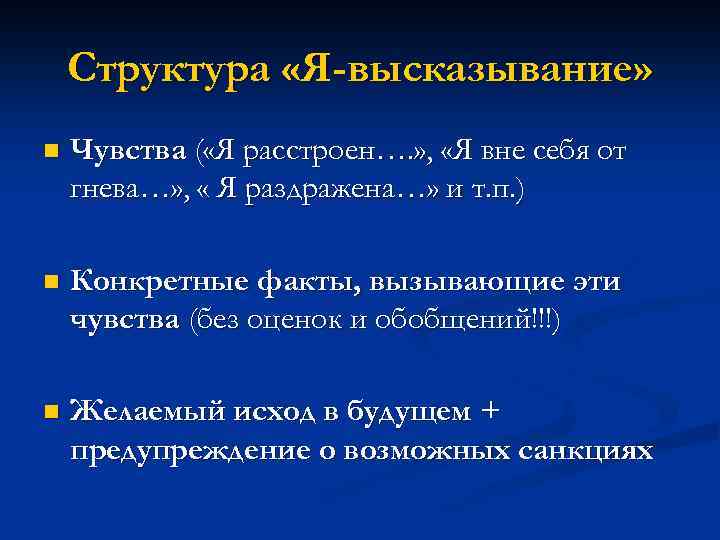 Структура «Я-высказывание»

Чувства («Я расстроен….», «Я вне себя от гнева…», « Я раздражена…» и т.п.)

Конкретные факты, вызывающие эти чувства (без оценок и обобщений!!!)

Желаемый исход в будущем + предупреждение о возможных санкциях